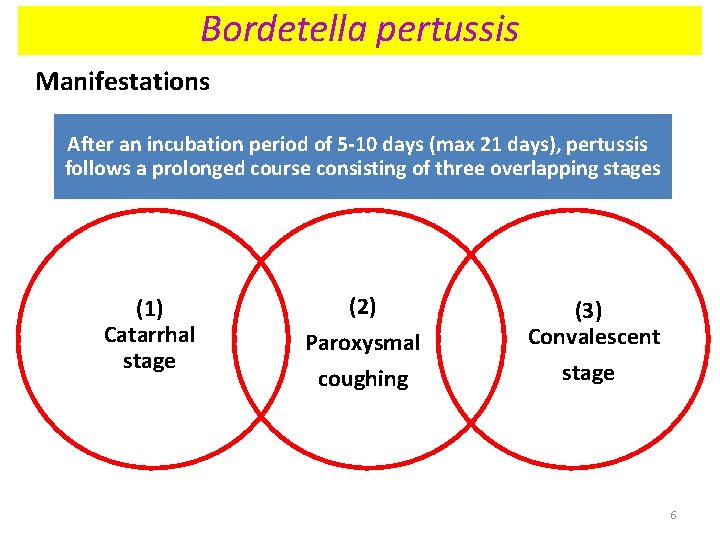 Bordetella pertussis

Manifestations

After an incubation period of 5-10 days (max 21 days), pertussis follows a prolonged course consisting of three overlapping stages

(1)
Catarrhal stage

(2)
Paroxysmal coughing

(3)
Convalescent stage

6